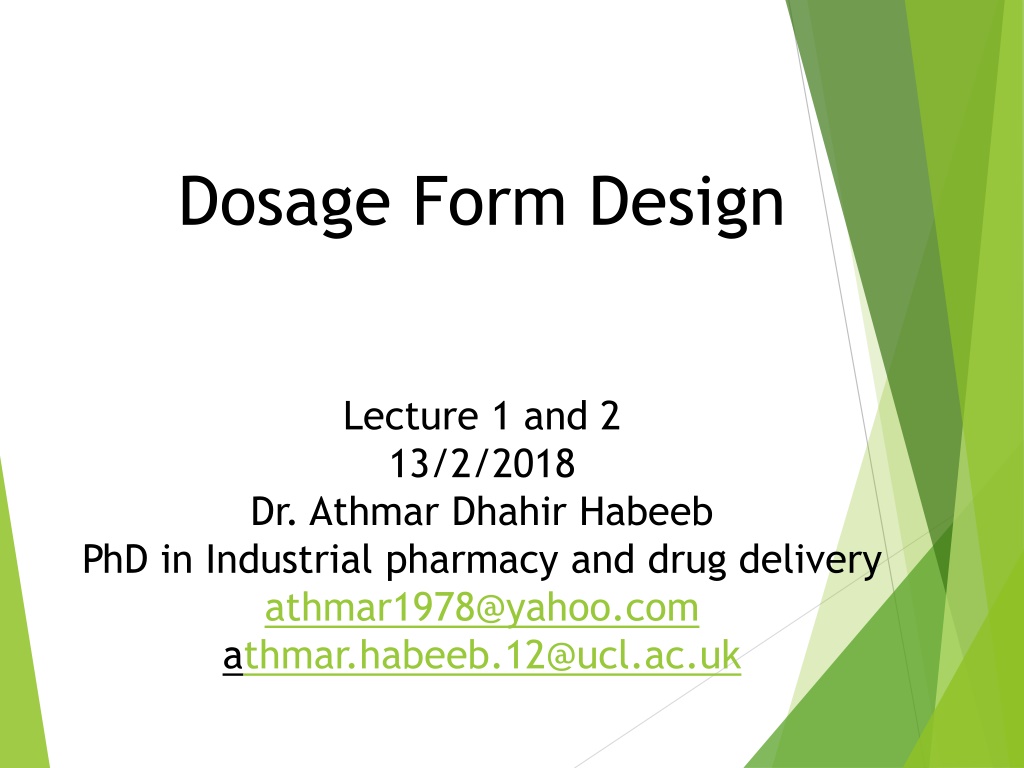 Dosage Form Design

Lecture 1 and 2
13/2/2018
Dr. Athmar Dhahir Habeeb
PhD in Industrial pharmacy and drug delivery
athmar1978@yahoo.com
athmar.habeeb.12@ucl.ac.uk